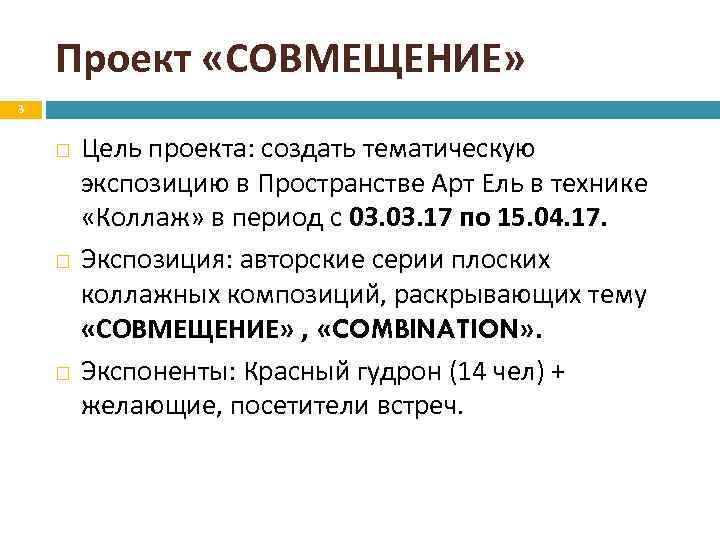 Проект «СОВМЕЩЕНИЕ»

3

□ Цель проекта: создать тематическую экспозицию в Пространстве Арт Ель в технике «Коллаж» в период с 03.03.17 по 15.04.17.

□ Экспозиция: авторские серии плоских коллажных композиций, раскрывающих тему «СОВМЕЩЕНИЕ» , «COMBINATION».

□ Экспоненты: Красный гудрон (14 чел) + желающие, посетители встреч.